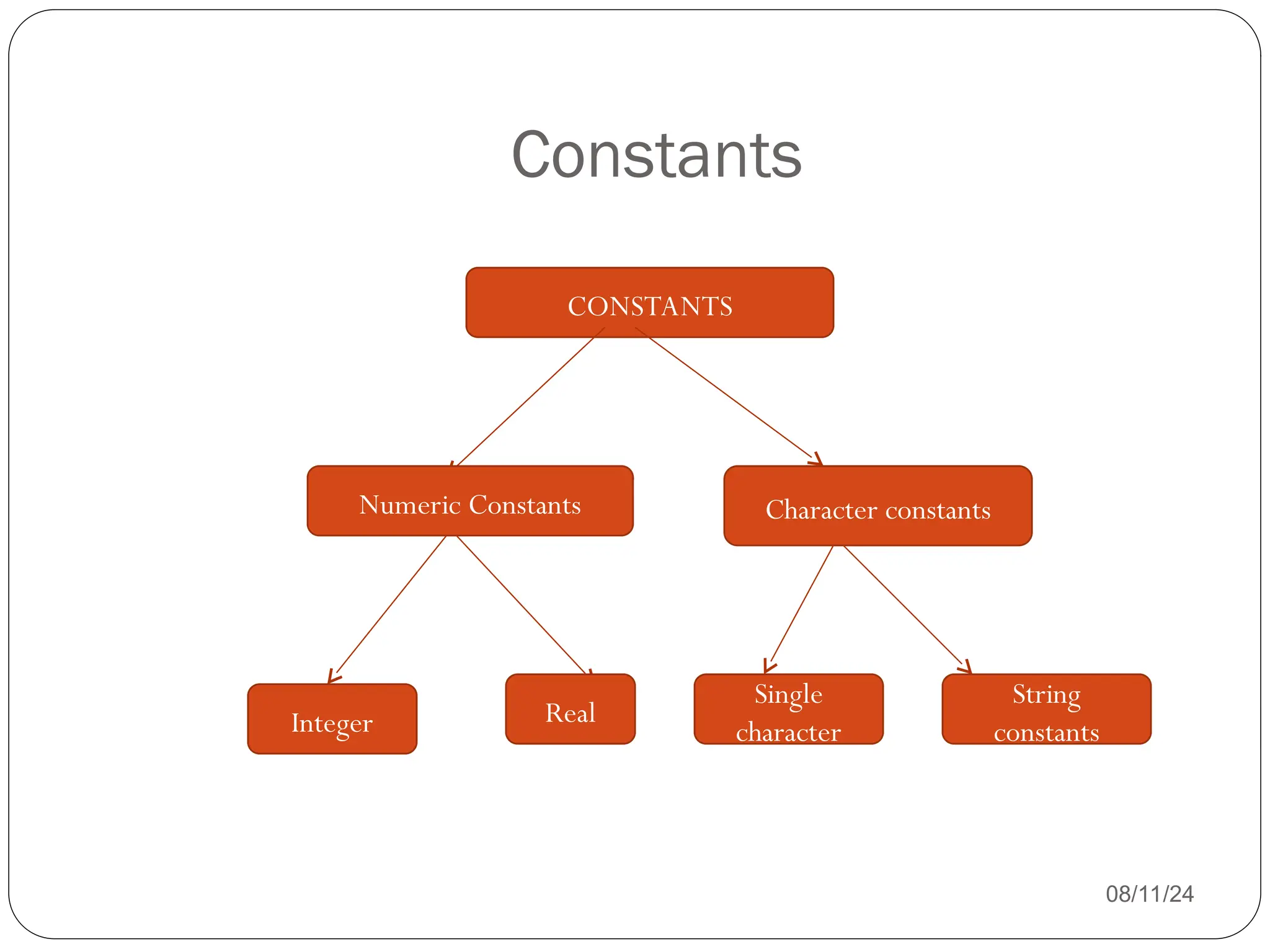 Constants

CONSTANTS

Numeric Constants

Character constants

Integer

Real

Single character

String constants

08/11/24